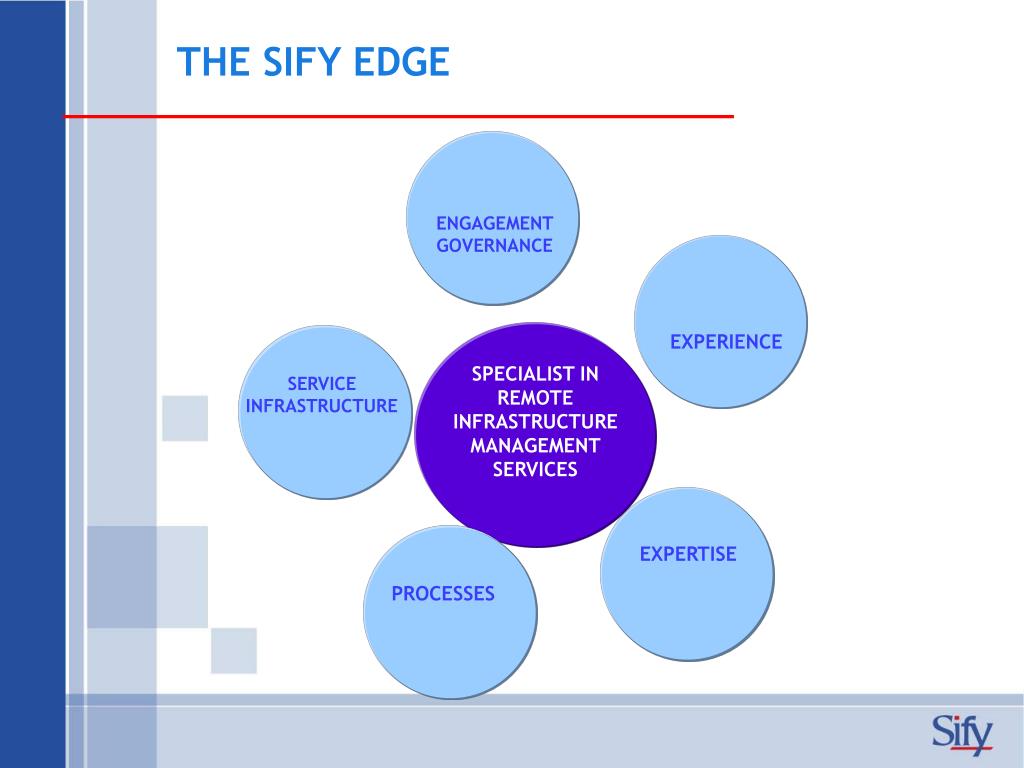 THE SIFY EDGE

ENGAGEMENT GOVERNANCE

EXPERIENCE

SERVICE INFRASTRUCTURE

SPECIALIST IN REMOTE INFRASTRUCTURE MANAGEMENT SERVICES

EXPERTISE

PROCESSES

Sify